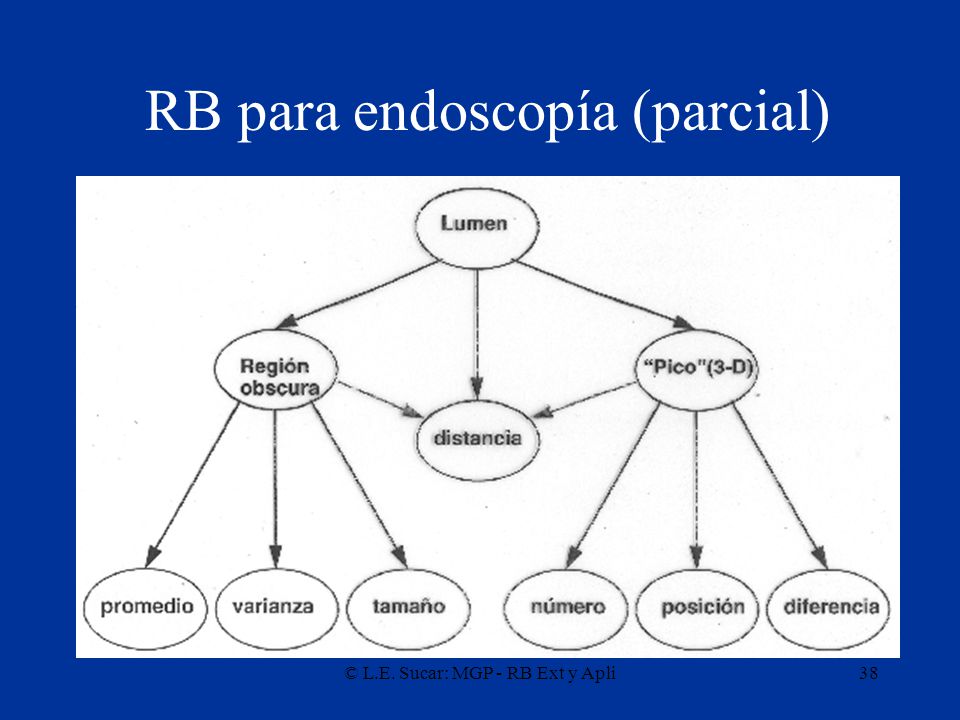 RB para endoscopía (parcial)

Lumen

Región obscura

"Pico"(3-D)

distancia

promedio

varianza

tamaño

número

posición

diferencia

© L.E. Sucar: MGP - RB Ext y Apli

38